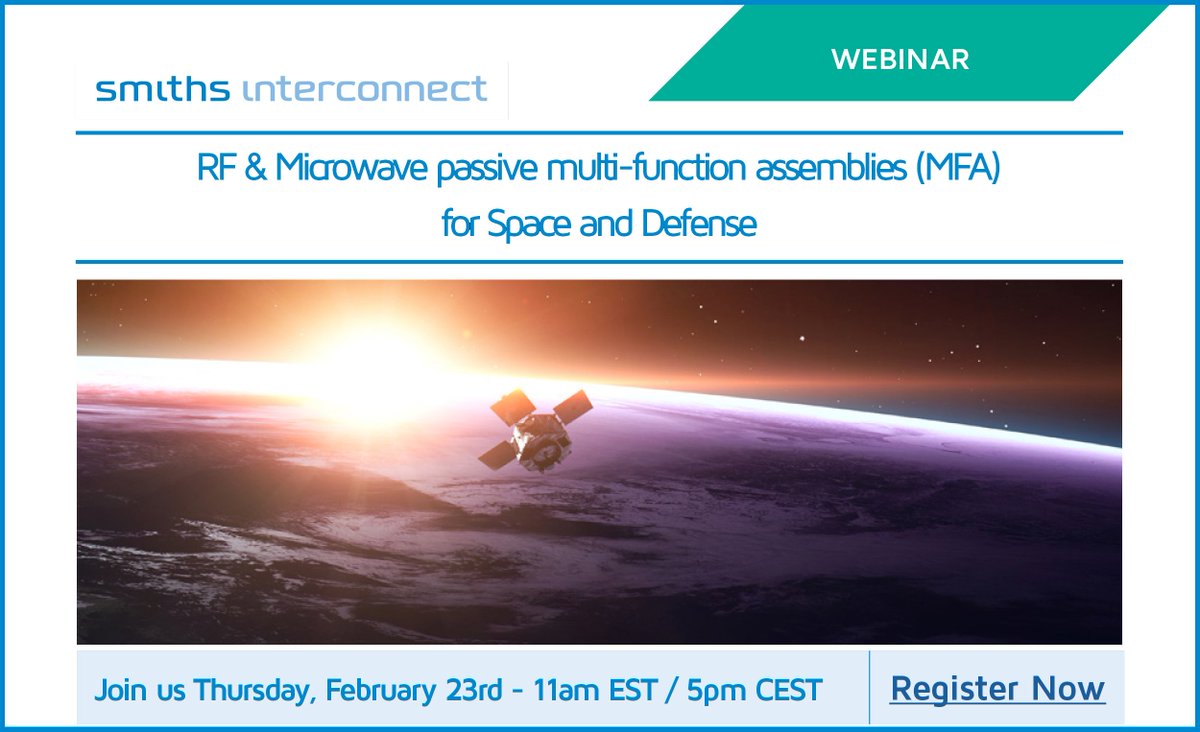 smiths interconnect

WEBINAR

RF & Microwave passive multi-function assemblies (MFA) for Space and Defense

Join us Thursday, February 23rd - 11am EST / 5pm CEST

Register Now